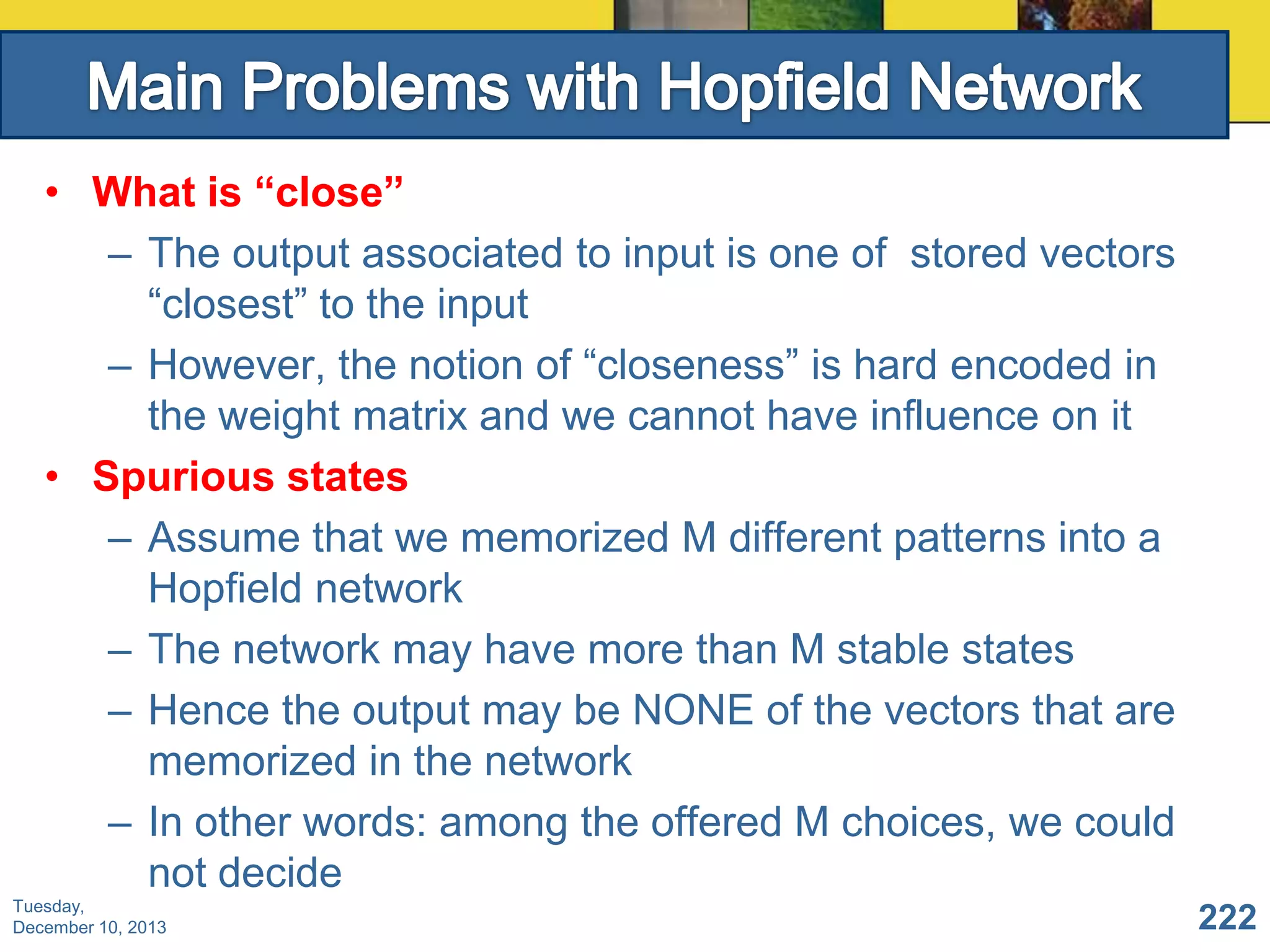 Main Problems with Hopfield Network

• What is “close”
– The output associated to input is one of stored vectors “closest” to the input
– However, the notion of “closeness” is hard encoded in the weight matrix and we cannot have influence on it
• Spurious states
– Assume that we memorized M different patterns into a Hopfield network
– The network may have more than M stable states
– Hence the output may be NONE of the vectors that are memorized in the network
– In other words: among the offered M choices, we could not decide

Tuesday,
December 10, 2013

222